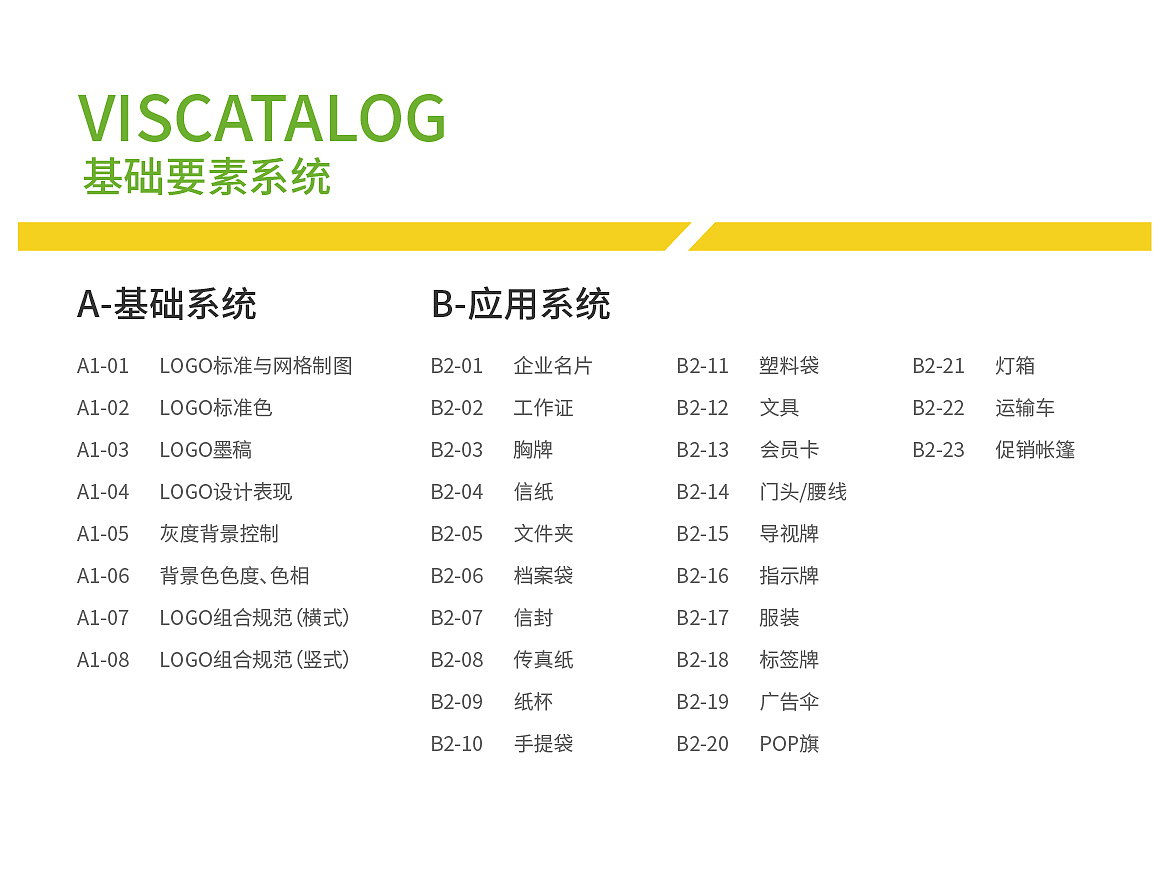 VISCATALOG
基础要素系统

A-基础系统

A1-01 LOGO标准与网格制图
A1-02 LOGO标准色
A1-03 LOGO墨稿
A1-04 LOGO设计表现
A1-05 灰度背景控制
A1-06 背景色色度、色相
A1-07 LOGO组合规范（横式）
A1-08 LOGO组合规范（竖式）

B-应用系统

B2-01 企业名片
B2-02 工作证
B2-03 胸牌
B2-04 信纸
B2-05 文件夹
B2-06 档案袋
B2-07 信封
B2-08 传真纸
B2-09 纸杯
B2-10 手提袋

B2-11 塑料袋
B2-12 文具
B2-13 会员卡
B2-14 门头/腰线
B2-15 导视牌
B2-16 指示牌
B2-17 服装
B2-18 标签牌
B2-19 广告伞
B2-20 POP旗

B2-21 灯箱
B2-22 运输车
B2-23 促销帐篷